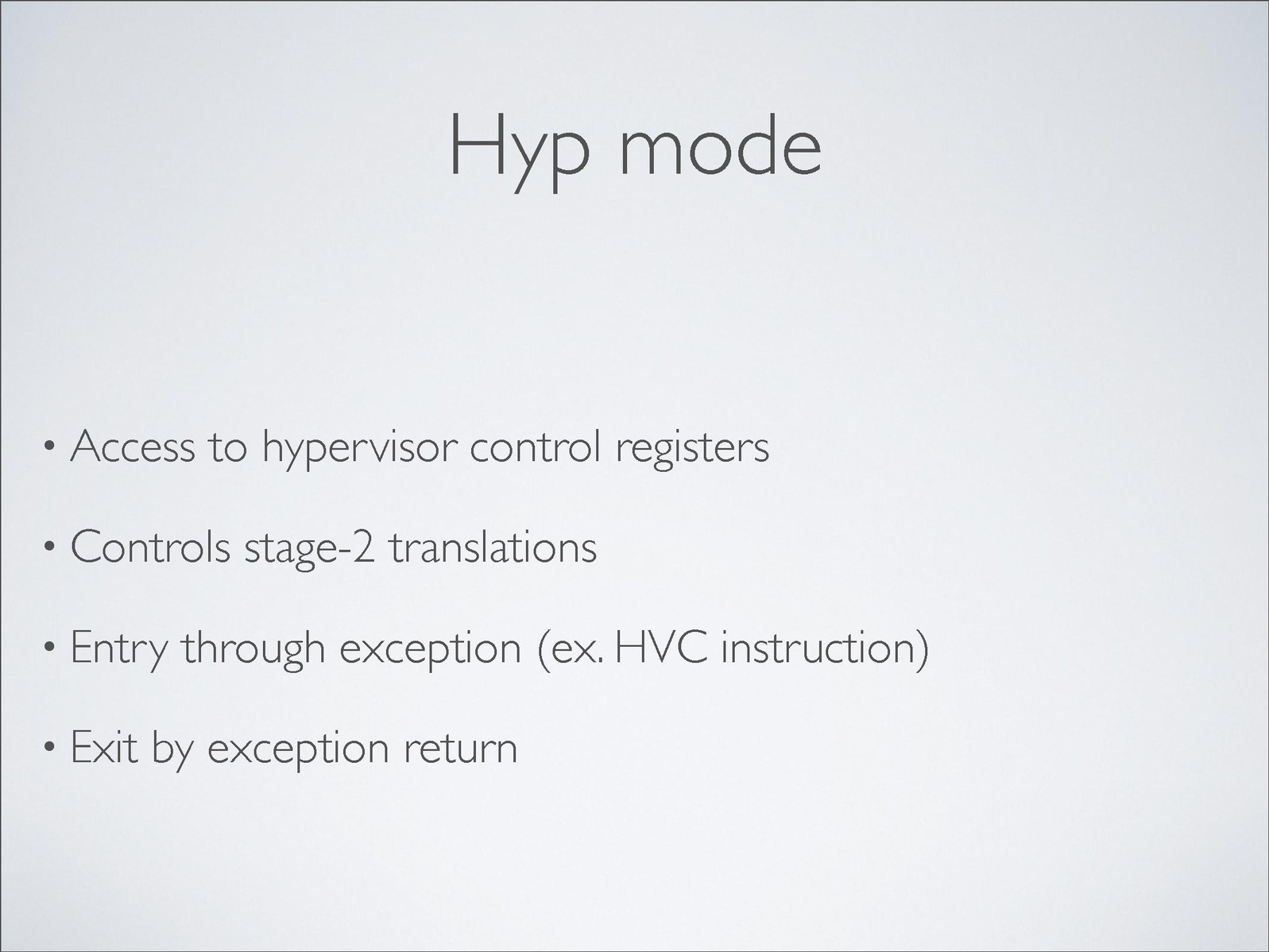 Hyp mode

• Access to hypervisor control registers

• Controls stage-2 translations

• Entry through exception (ex. HVC instruction)

• Exit by exception return